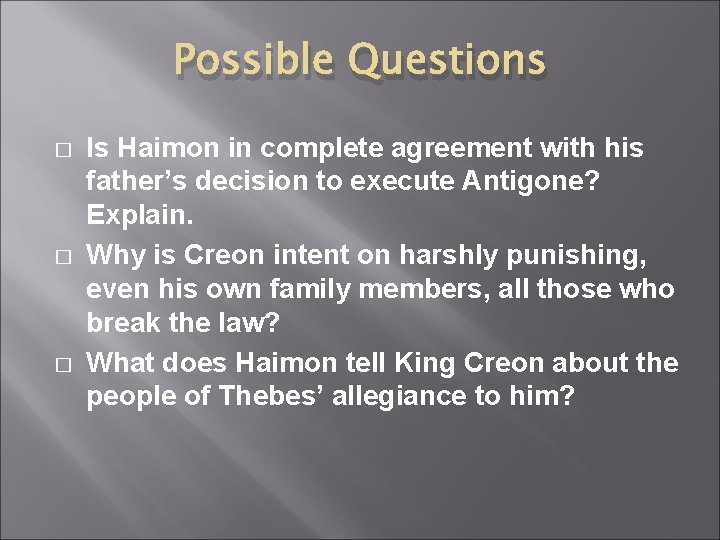 Possible Questions

□ Is Haimon in complete agreement with his father’s decision to execute Antigone? Explain.
□ Why is Creon intent on harshly punishing, even his own family members, all those who break the law?
□ What does Haimon tell King Creon about the people of Thebes’ allegiance to him?